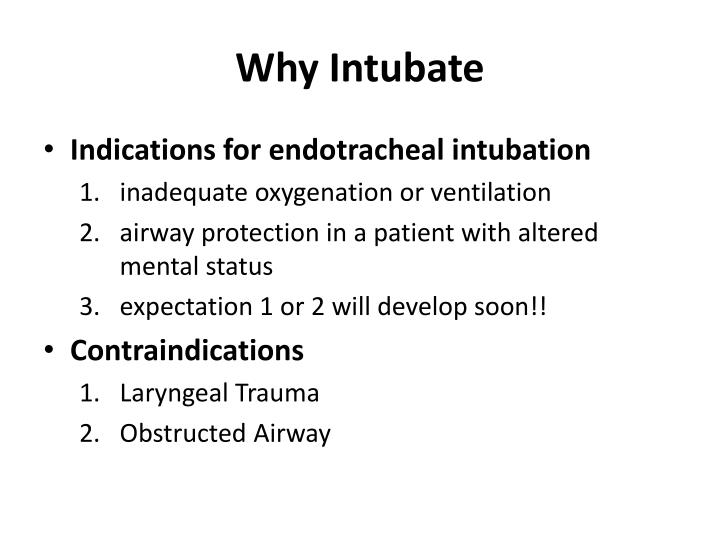 Why Intubate

• Indications for endotracheal intubation
1. inadequate oxygenation or ventilation
2. airway protection in a patient with altered mental status
3. expectation 1 or 2 will develop soon!!

• Contraindications
1. Laryngeal Trauma
2. Obstructed Airway